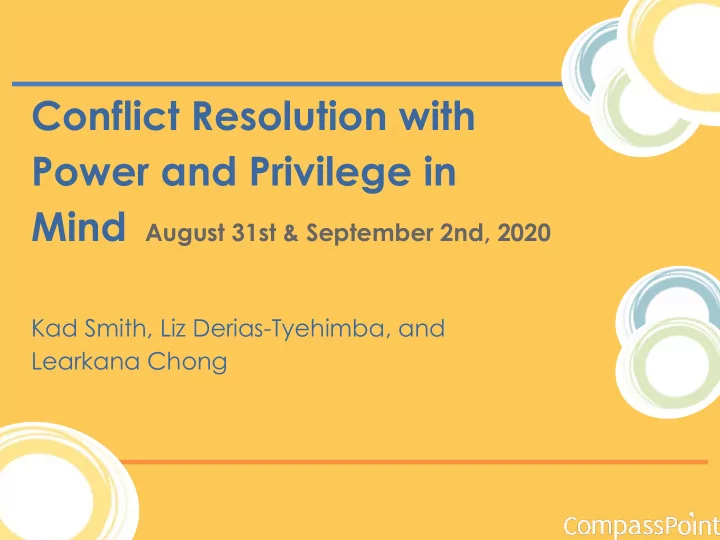 Conflict Resolution with Power and Privilege in Mind August 31st & September 2nd, 2020

Kad Smith, Liz Derias-Tyehimba, and Learkana Chong

CompassPoint